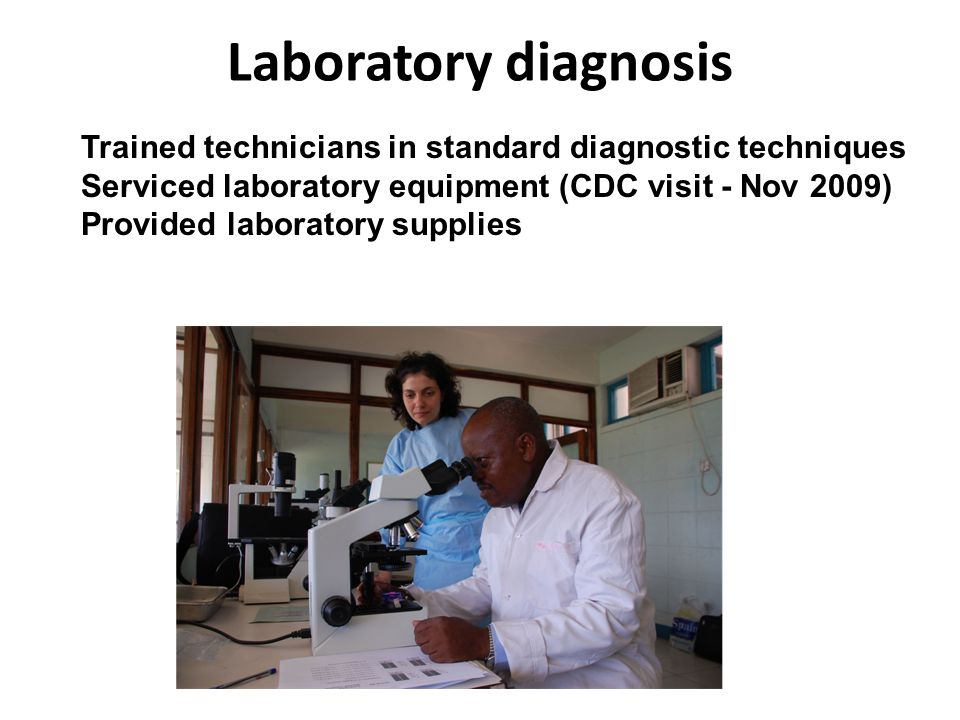 Laboratory diagnosis

Trained technicians in standard diagnostic techniques
Serviced laboratory equipment (CDC visit - Nov 2009)
Provided laboratory supplies